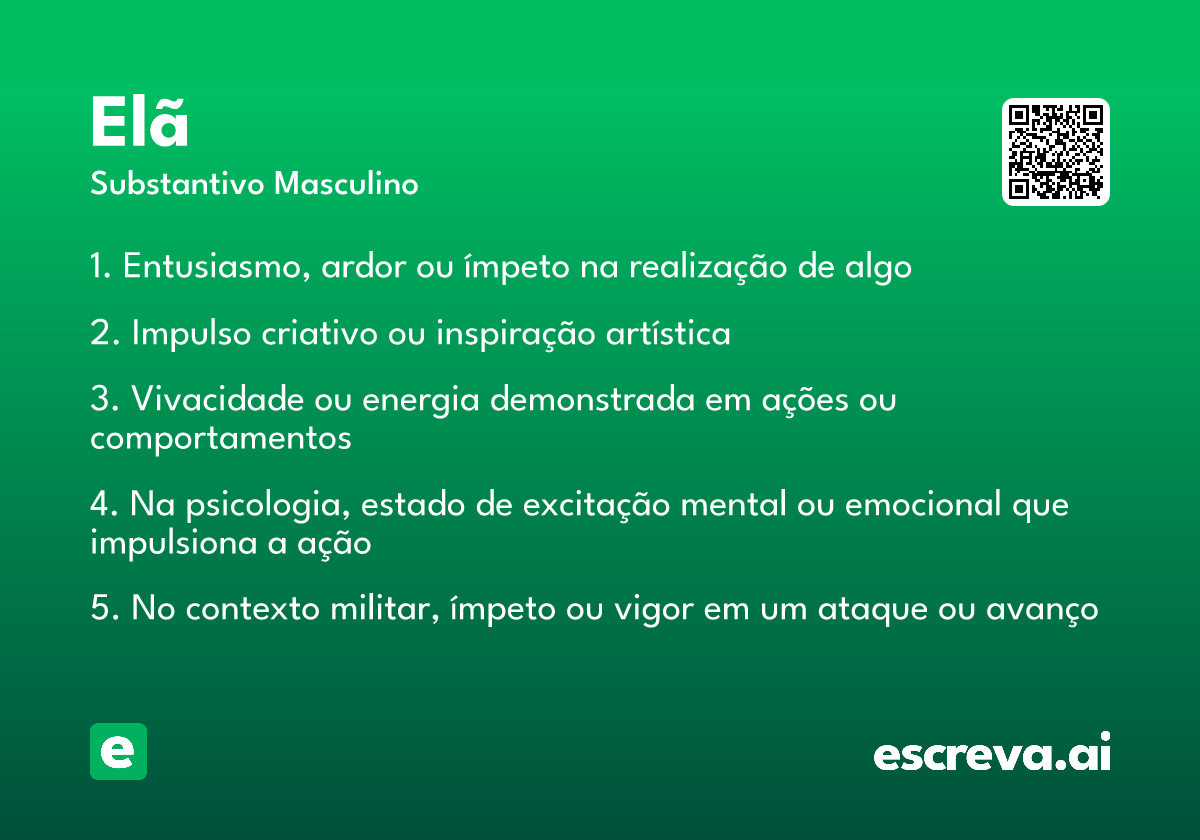 Elã

Substantivo Masculino

1. Entusiasmo, ardor ou ímpeto na realização de algo

2. Impulso criativo ou inspiração artística

3. Vivacidade ou energia demonstrada em ações ou comportamentos

4. Na psicologia, estado de excitação mental ou emocional que impulsiona a ação

5. No contexto militar, ímpeto ou vigor em um ataque ou avanço

e

escreva.ai